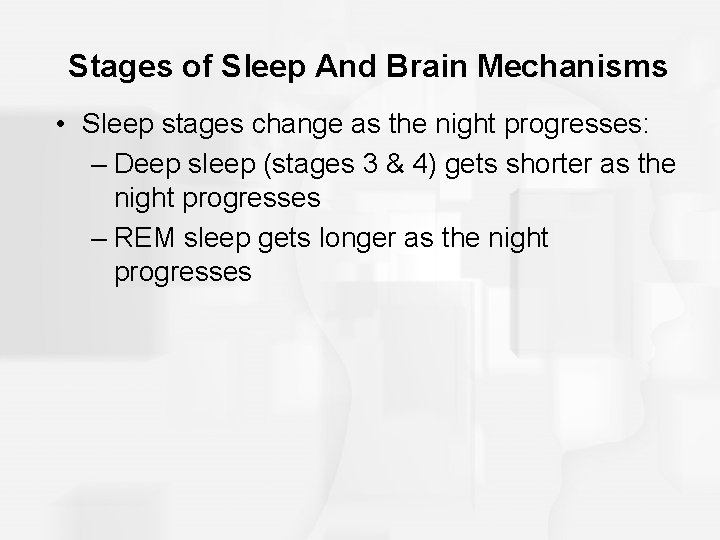 Stages of Sleep And Brain Mechanisms

• Sleep stages change as the night progresses:

– Deep sleep (stages 3 & 4) gets shorter as the night progresses

– REM sleep gets longer as the night progresses